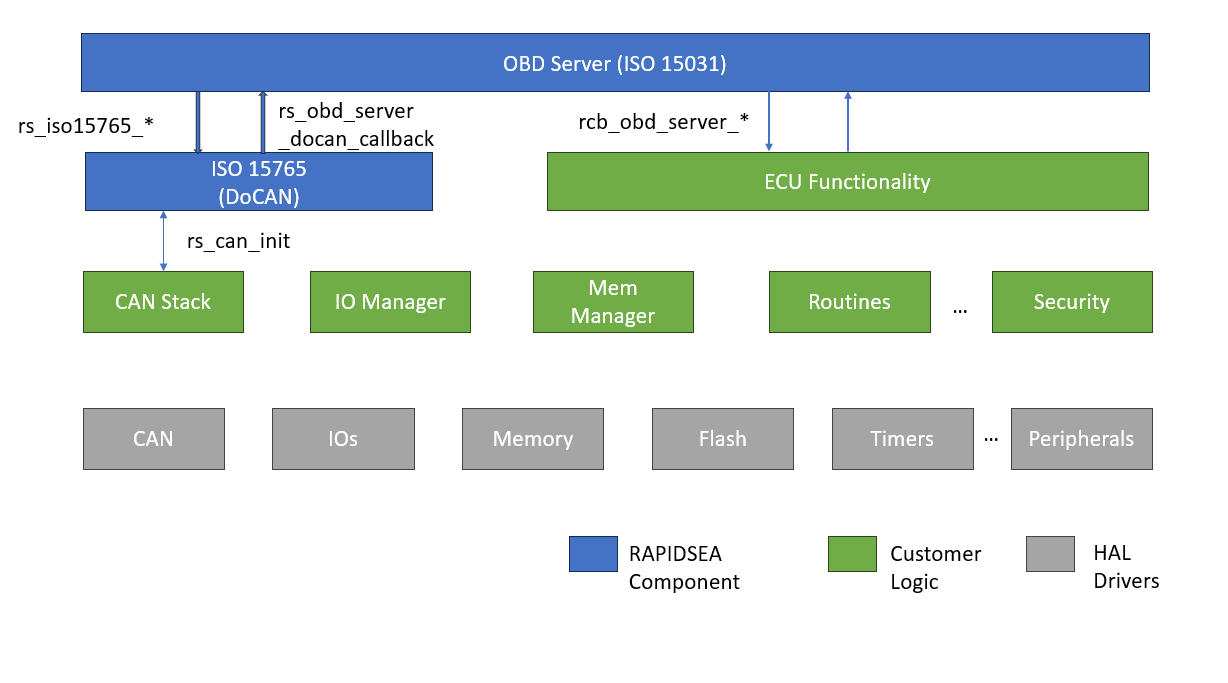 OBD Server (ISO 15031)

rs_iso15765_*

rs_obd_server _docan_callback

rcb_obd_server_*

ISO 15765 (DoCAN)

ECU Functionality

rs_can_init

CAN Stack

IO Manager

Mem Manager

Routines

...

Security

CAN

IOs

Memory

Flash

Timers

...

Peripherals

RAPIDSEA Component

Customer Logic

HAL Drivers